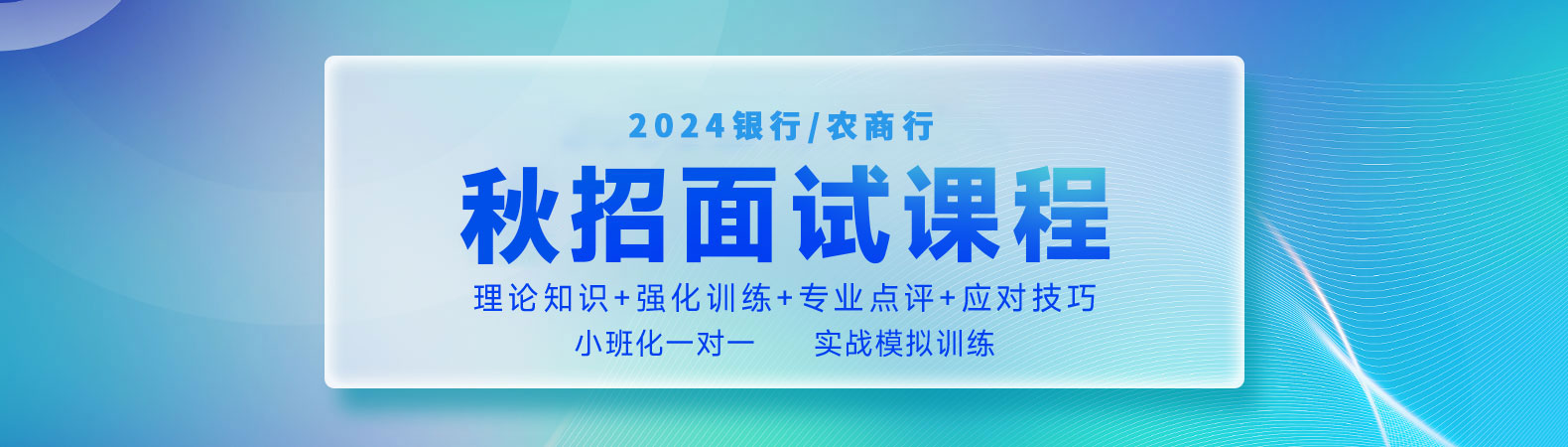 2024银行/农商行

秋招面试课程

理论知识+强化训练+专业点评+应对技巧

小班化一对一　实战模拟训练